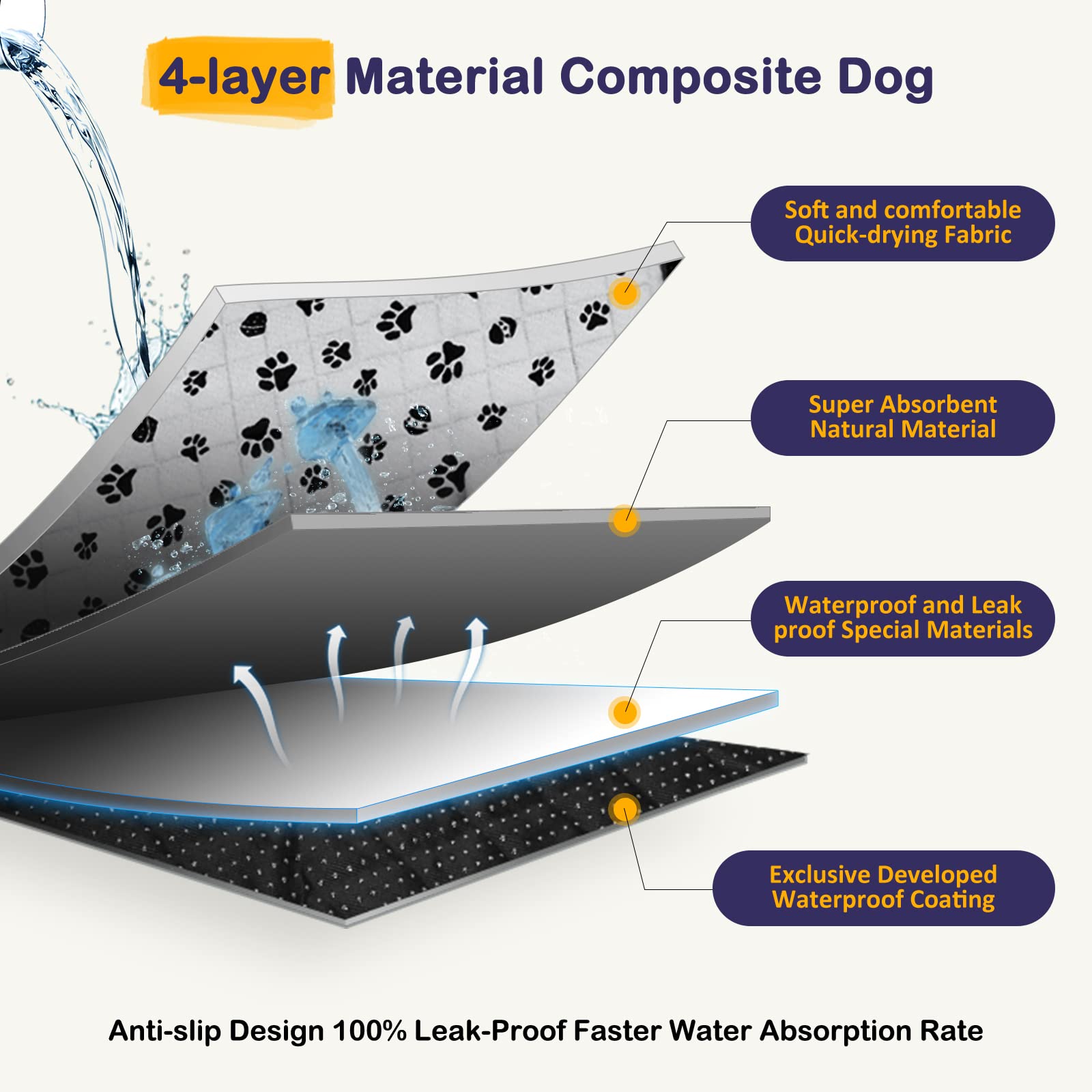 4-layer Material Composite Dog

Soft and comfortable Quick-drying Fabric

Super Absorbent Natural Material

Waterproof and Leak proof Special Materials

Exclusive Developed Waterproof Coating

Anti-slip Design 100% Leak-Proof Faster Water Absorption Rate